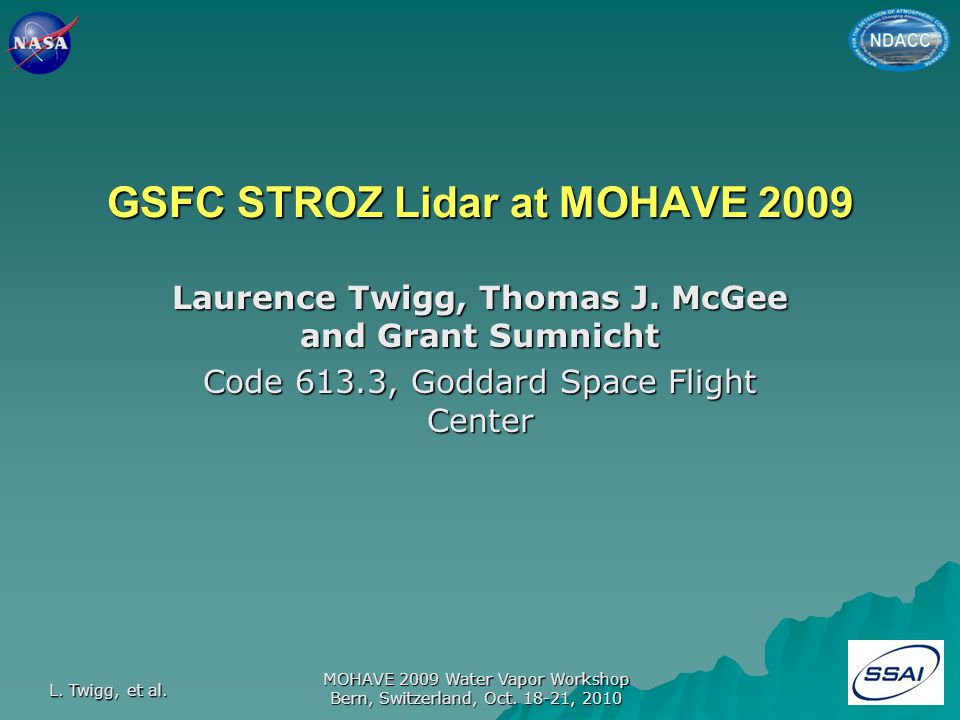 NASA

NDACC

GSFC STROZ Lidar at MOHAVE 2009

Laurence Twigg, Thomas J. McGee and Grant Sumnicht

Code 613.3, Goddard Space Flight Center

L. Twigg, et al.

MOHAVE 2009 Water Vapor Workshop
Bern, Switzerland, Oct. 18-21, 2010

SSAI